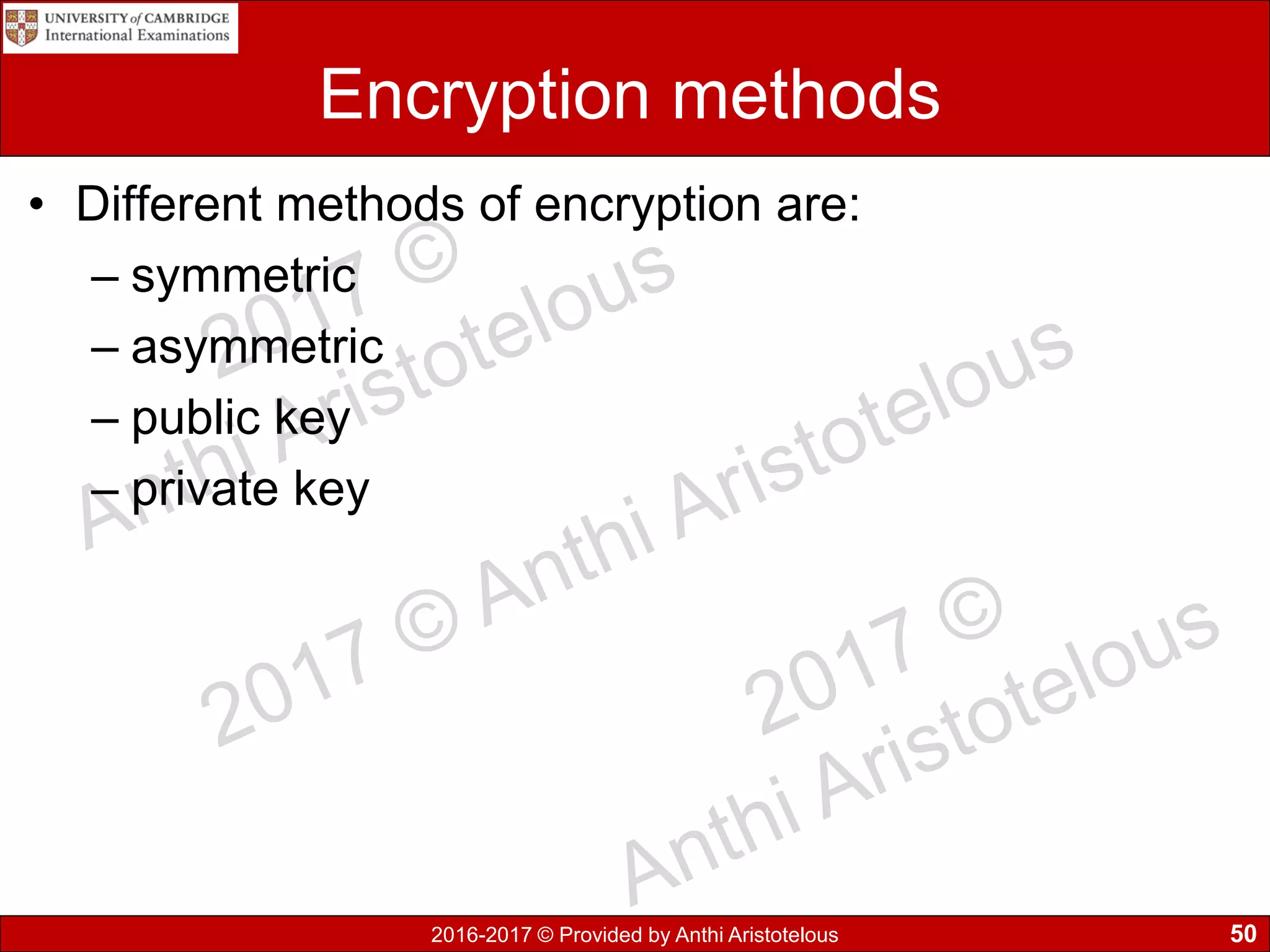 UNIVERSITY of CAMBRIDGE
International Examinations

Encryption methods

• Different methods of encryption are:
– symmetric
– asymmetric
– public key
– private key

2017 © Anthi Aristotelous

2017 © Anthi Aristotelous

2017 © Anthi Aristotelous

2016-2017 © Provided by Anthi Aristotelous

50